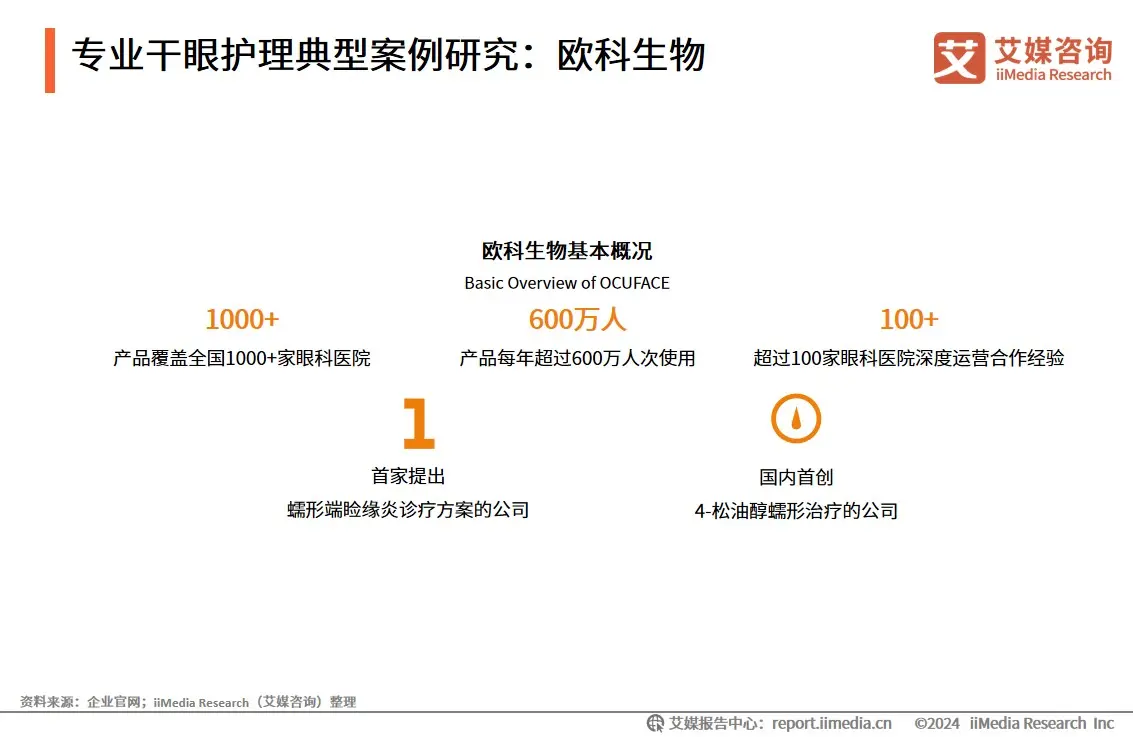 专业干眼护理典型案例研究：欧科生物

艾媒咨询
iiMedia Research

欧科生物基本概况
Basic Overview of OCUFACE

1000+
产品覆盖全国1000+家眼科医院

600万人
产品每年超过600万人次使用

100+
超过100家眼科医院深度运营合作经验

1
首家提出
蠕形端睑缘炎诊疗方案的公司

国内首创
4-松油醇蠕形治疗的公司

资料来源：企业官网；iiMedia Research（艾媒咨询）整理

艾媒报告中心：report.iimedia.cn ©2024 iiMedia Research Inc